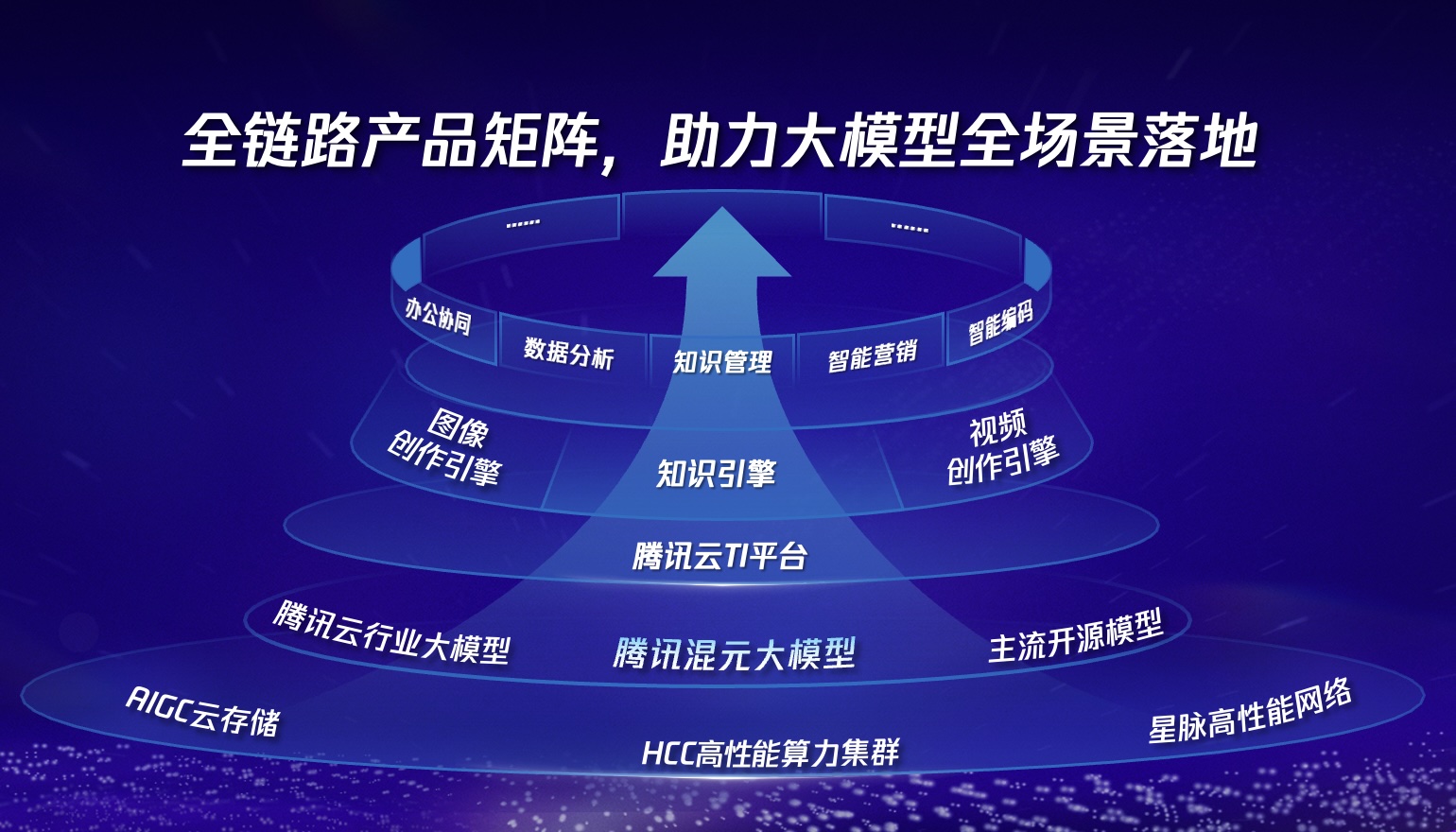 全链路产品矩阵，助力大模型全场景落地

……

……

办公协同

数据分析

知识管理

智能营销

智能编码

图像创作引擎

知识引擎

视频创作引擎

腾讯云TI平台

腾讯云行业大模型

腾讯混元大模型

主流开源模型

AIGC云存储

HCC高性能算力集群

星脉高性能网络